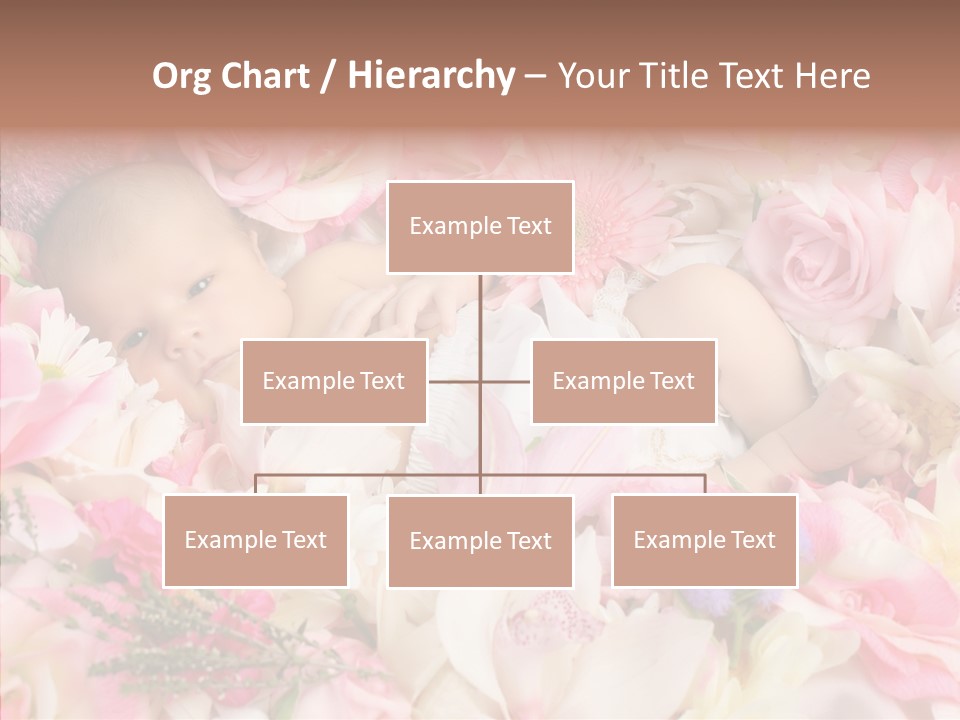 Org Chart / Hierarchy – Your Title Text Here

Example Text

Example Text

Example Text

Example Text

Example Text

Example Text